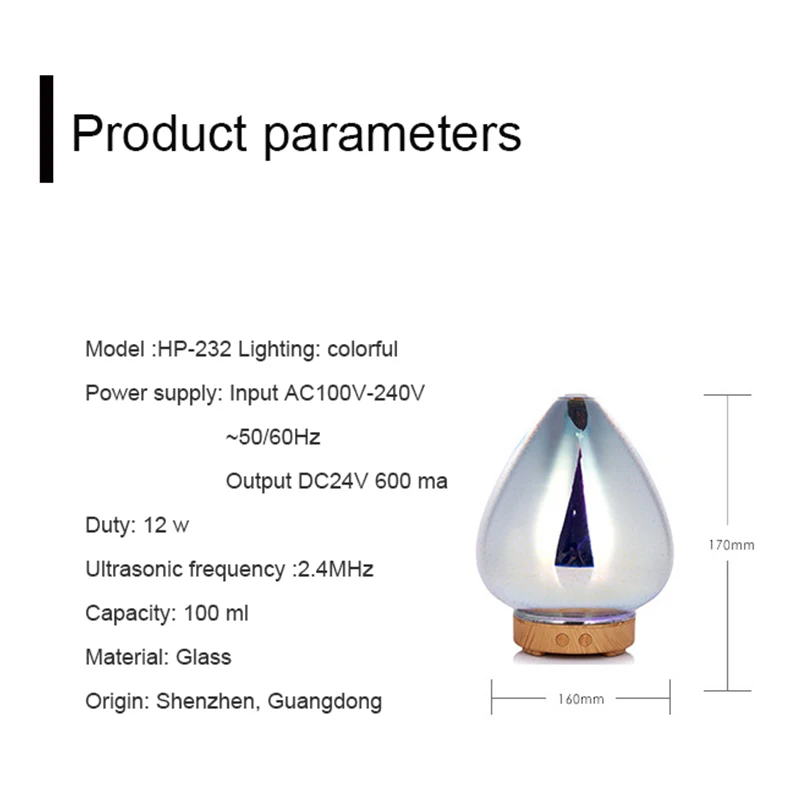 Product parameters

Model :HP-232 Lighting: colorful

Power supply: Input AC100V-240V

~50/60Hz

Output DC24V 600 ma

Duty: 12 w

Ultrasonic frequency :2.4MHz

Capacity: 100 ml

Material: Glass

Origin: Shenzhen, Guangdong

170mm

160mm